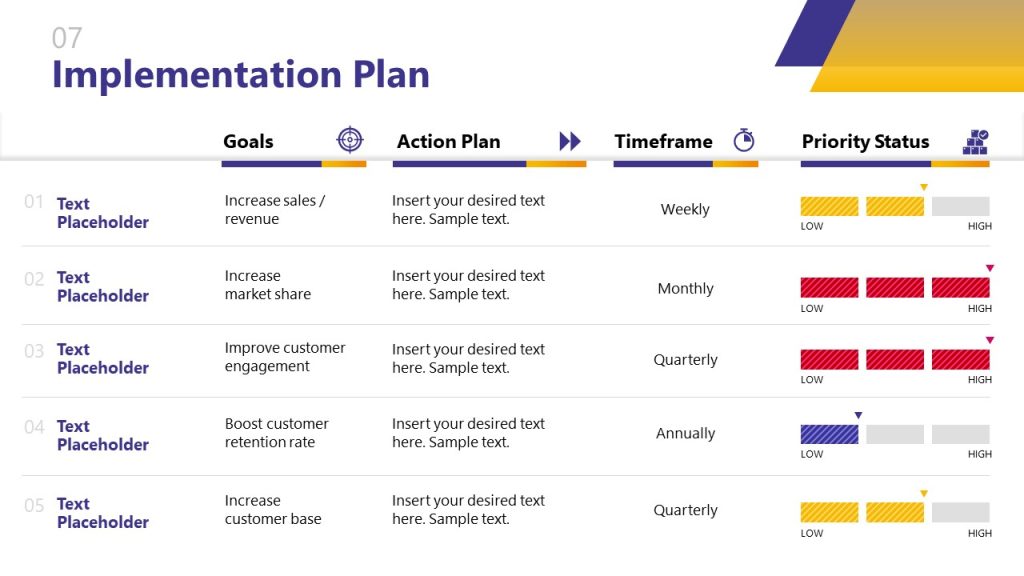 07
Implementation Plan

| | Goals | Action Plan | Timeframe | Priority Status |
|---|---|---|---|---|
| 01 Text Placeholder | Increase sales / revenue | Insert your desired text here. Sample text. | Weekly | LOW HIGH |
| 02 Text Placeholder | Increase market share | Insert your desired text here. Sample text. | Monthly | LOW HIGH |
| 03 Text Placeholder | Improve customer engagement | Insert your desired text here. Sample text. | Quarterly | LOW HIGH |
| 04 Text Placeholder | Boost customer retention rate | Insert your desired text here. Sample text. | Annually | LOW HIGH |
| 05 Text Placeholder | Increase customer base | Insert your desired text here. Sample text. | Quarterly | LOW HIGH |